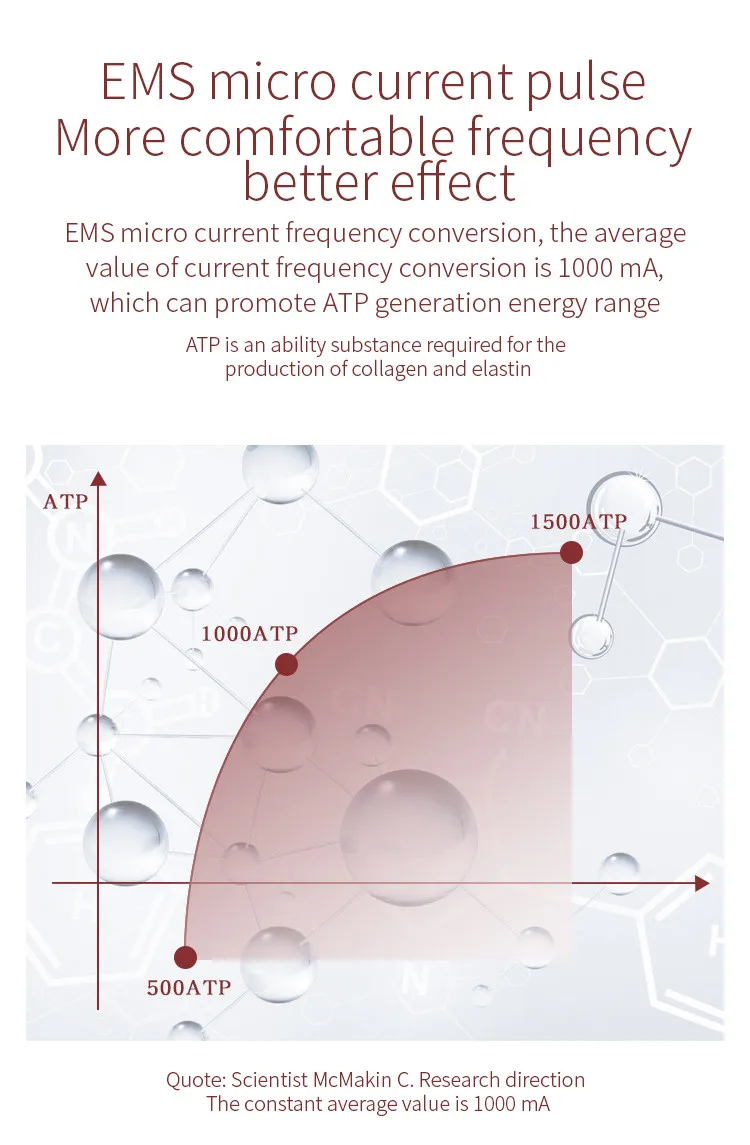 EMS micro current pulse
More comfortable frequency
better effect

EMS micro current frequency conversion, the average value of current frequency conversion is 1000 mA, which can promote ATP generation energy range

ATP is an ability substance required for the production of collagen and elastin

ATP

1500ATP

1000ATP

500ATP

Quote: Scientist McMakin C. Research direction
The constant average value is 1000 mA